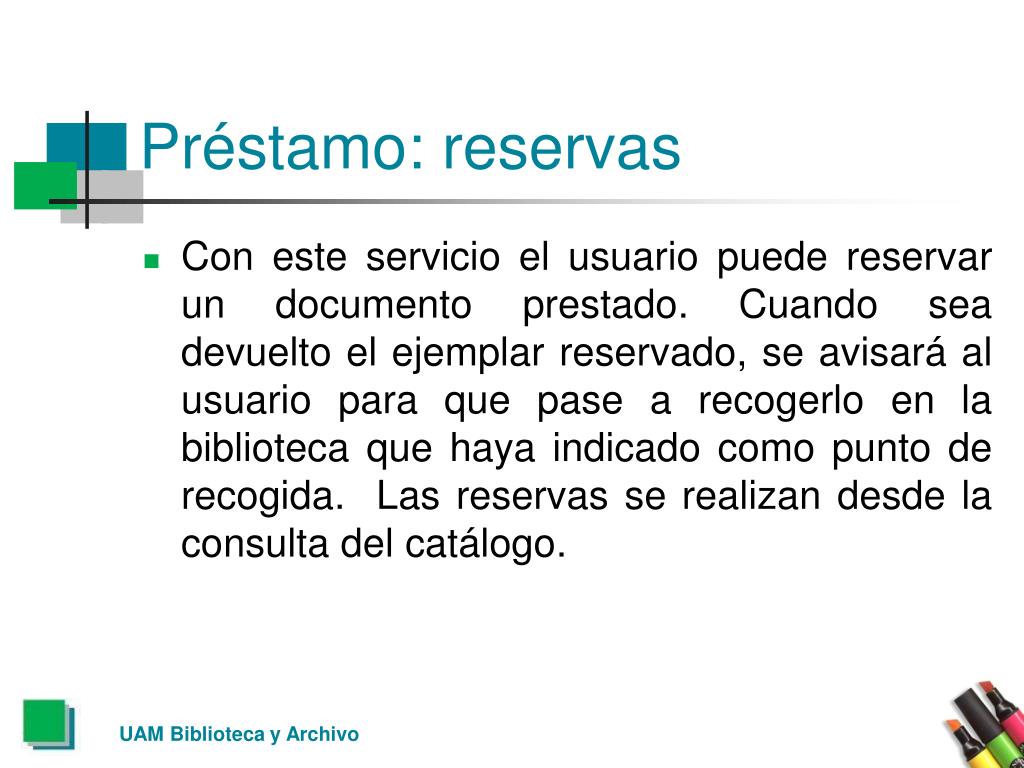 Préstamo: reservas

Con este servicio el usuario puede reservar un documento prestado. Cuando sea devuelto el ejemplar reservado, se avisará al usuario para que pase a recogerlo en la biblioteca que haya indicado como punto de recogida.  Las reservas se realizan desde la consulta del catálogo.

UAM Biblioteca y Archivo